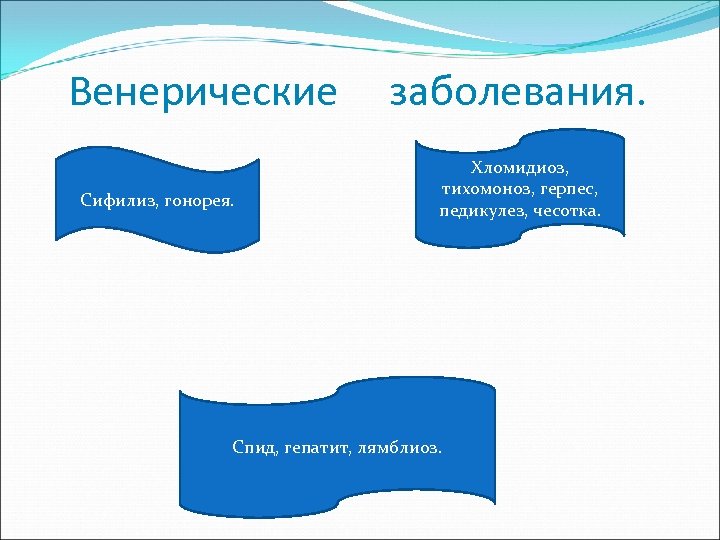 Венерические заболевания.

Сифилиз, гонорея.

Хломидиоз, тихомоноз, герпес, педикулез, чесотка.

Спид, гепатит, лямблиоз.